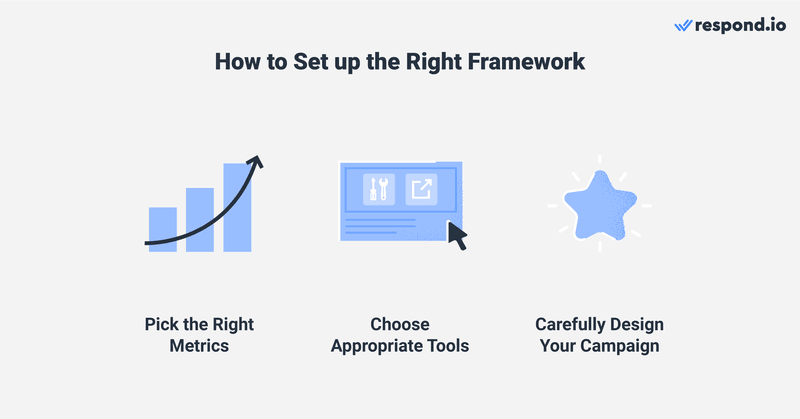 respond.io

How to Set up the Right Framework

Pick the Right Metrics

Choose Appropriate Tools

Carefully Design Your Campaign